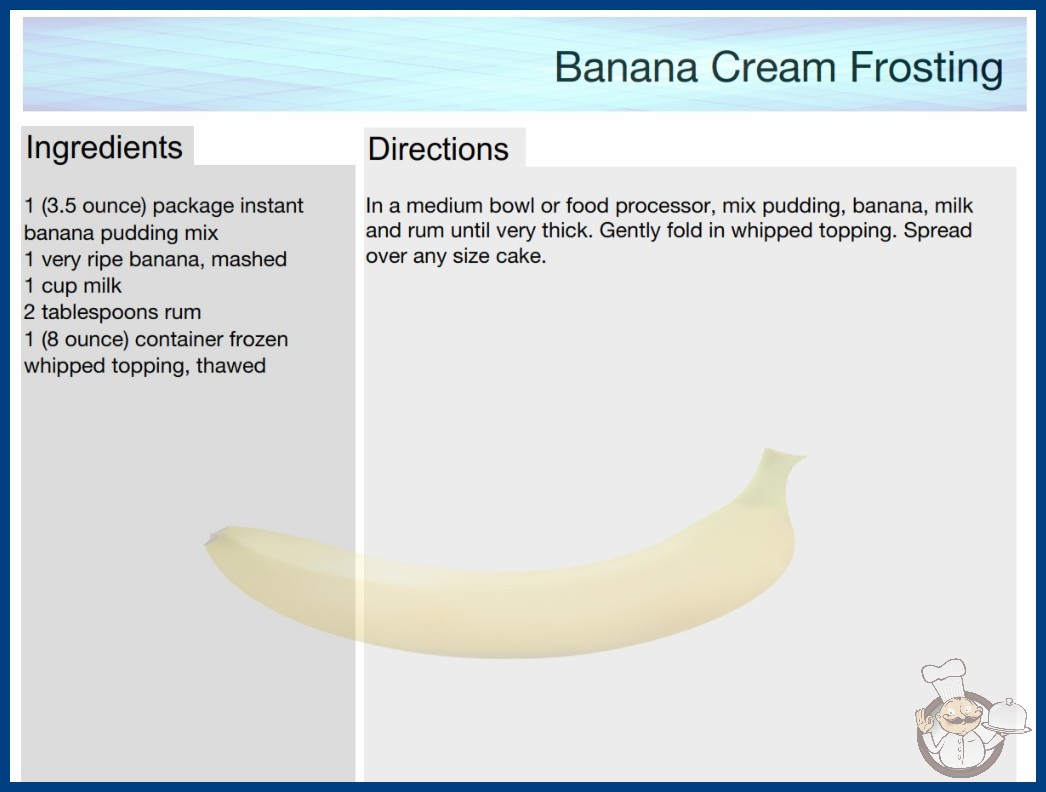 Banana Cream Frosting

Ingredients

1 (3.5 ounce) package instant banana pudding mix
1 very ripe banana, mashed
1 cup milk
2 tablespoons rum
1 (8 ounce) container frozen whipped topping, thawed

Directions

In a medium bowl or food processor, mix pudding, banana, milk and rum until very thick. Gently fold in whipped topping. Spread over any size cake.